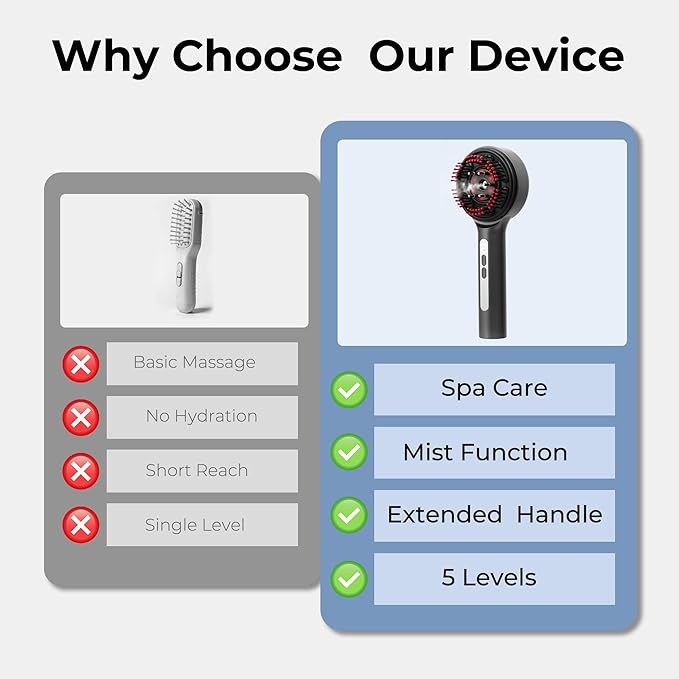 Why Choose Our Device

Basic Massage

No Hydration

Short Reach

Single Level

Spa Care

Mist Function

Extended Handle

5 Levels